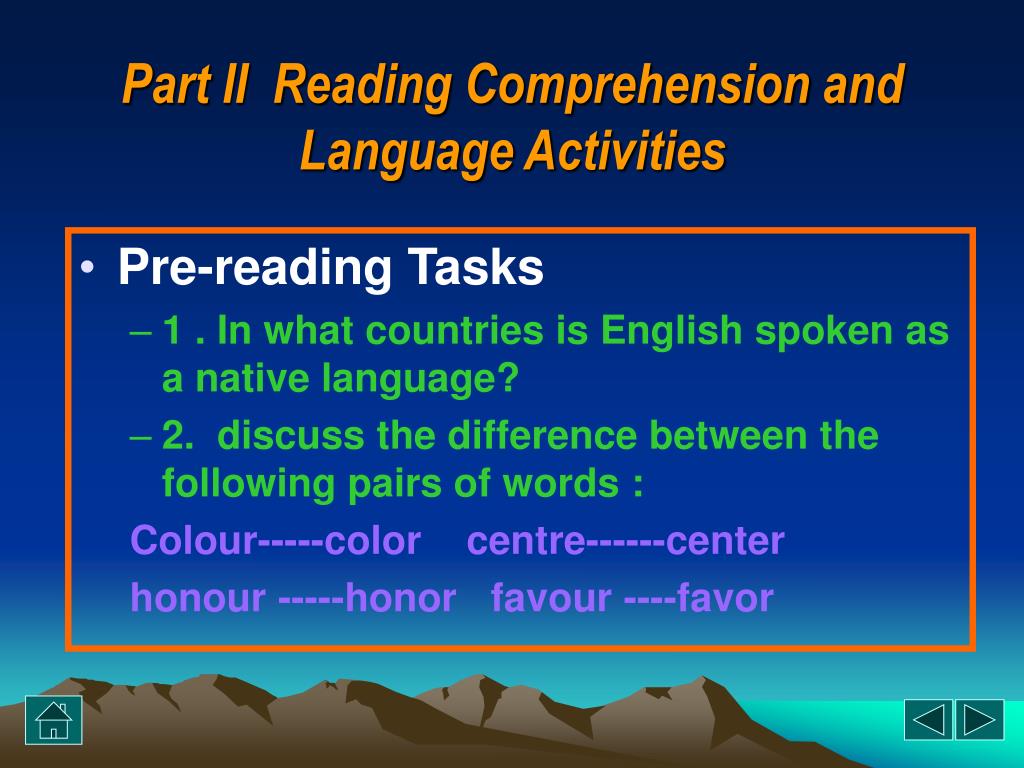 Part II Reading Comprehension and Language Activities

• Pre-reading Tasks

– 1 . In what countries is English spoken as a native language?

– 2. discuss the difference between the following pairs of words :

Colour-----color centre------center

honour -----honor favour ----favor